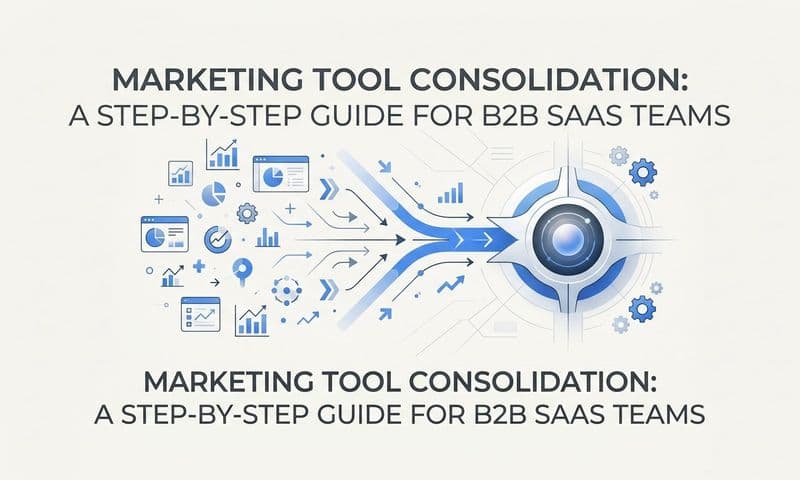 MARKETING TOOL CONSOLIDATION:
A STEP-BY-STEP GUIDE FOR B2B SAAS TEAMS

MARKETING TOOL CONSOLIDATION:
A STEP-BY-STEP GUIDE FOR B2B SAAS TEAMS